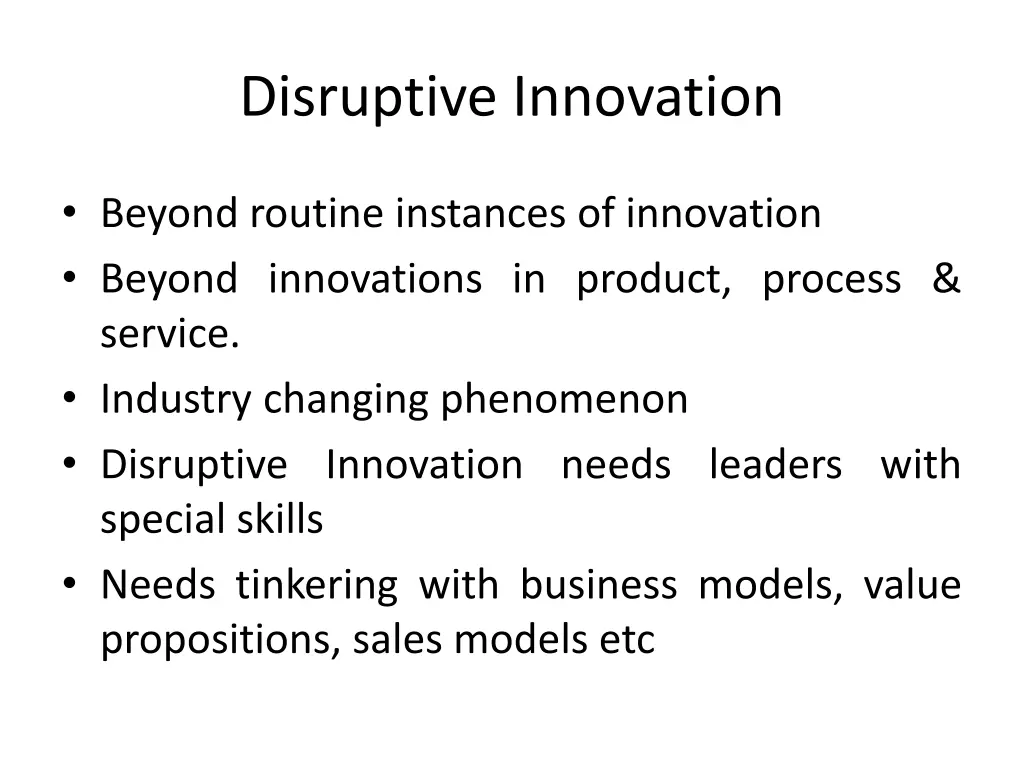 Disruptive Innovation

• Beyond routine instances of innovation
• Beyond innovations in product, process & service.
• Industry changing phenomenon
• Disruptive Innovation needs leaders with special skills
• Needs tinkering with business models, value propositions, sales models etc